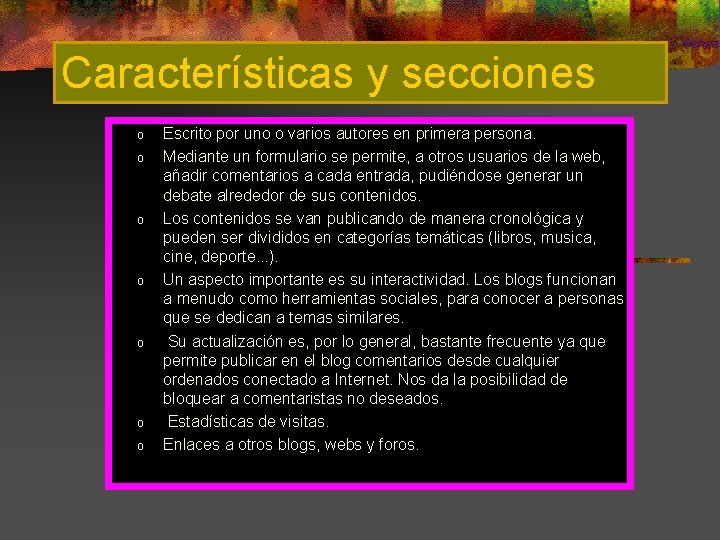 Características y secciones

o Escrito por uno o varios autores en primera persona.

o Mediante un formulario se permite, a otros usuarios de la web, añadir comentarios a cada entrada, pudiéndose generar un debate alrededor de sus contenidos.

o Los contenidos se van publicando de manera cronológica y pueden ser divididos en categorías temáticas (libros, musica, cine, deporte...).

o Un aspecto importante es su interactividad. Los blogs funcionan a menudo como herramientas sociales, para conocer a personas que se dedican a temas similares.

o Su actualización es, por lo general, bastante frecuente ya que permite publicar en el blog comentarios desde cualquier ordenados conectado a Internet. Nos da la posibilidad de bloquear a comentaristas no deseados.

o Estadísticas de visitas.

o Enlaces a otros blogs, webs y foros.